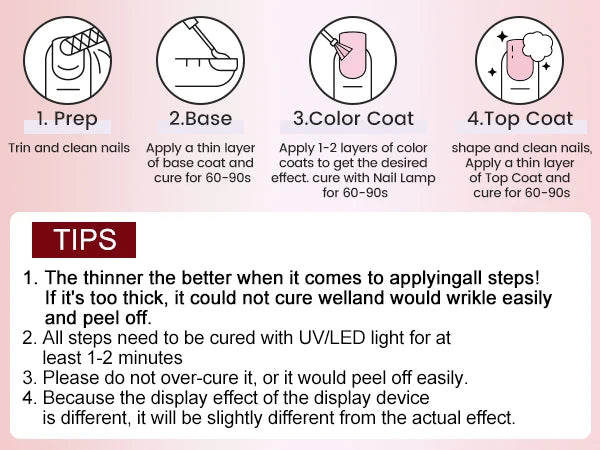 1. Prep
Trin and clean nails

2.Base
Apply a thin layer of base coat and cure for 60-90s

3.Color Coat
Apply 1-2 layers of color coats to get the desired effect. cure with Nail Lamp for 60-90s

4.Top Coat
shape and clean nails, Apply a thin layer of Top Coat and cure for 60-90s

TIPS

1. The thinner the better when it comes to applyingall steps! If it's too thick, it could not cure welland would wrikle easily and peel off.
2. All steps need to be cured with UV/LED light for at least 1-2 minutes
3. Please do not over-cure it, or it would peel off easily.
4. Because the display effect of the display device is different, it will be slightly different from the actual effect.